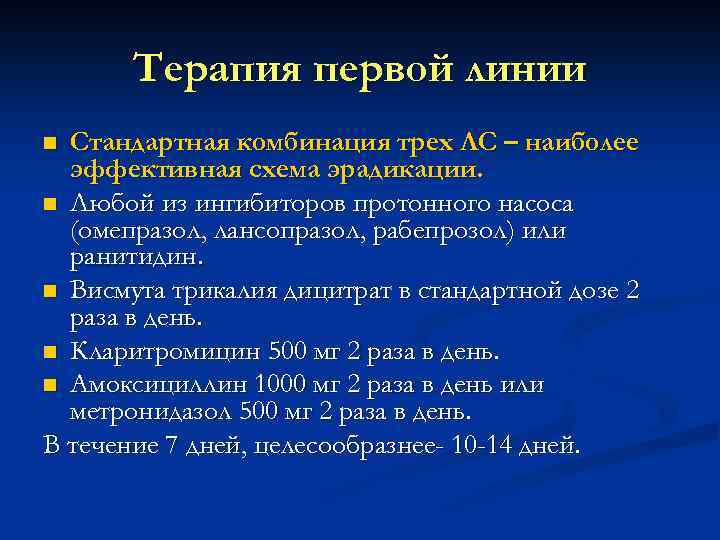 Терапия первой линии

- Стандартная комбинация трех ЛС – наиболее эффективная схема эрадикации.
- Любой из ингибиторов протонного насоса (омепразол, лансопразол, рабепрозол) или ранитидин.
- Висмута трикалия дицитрат в стандартной дозе 2 раза в день.
- Кларитромицин 500 мг 2 раза в день.
- Амоксициллин 1000 мг 2 раза в день или метронидазол 500 мг 2 раза в день.

В течение 7 дней, целесообразнее- 10-14 дней.